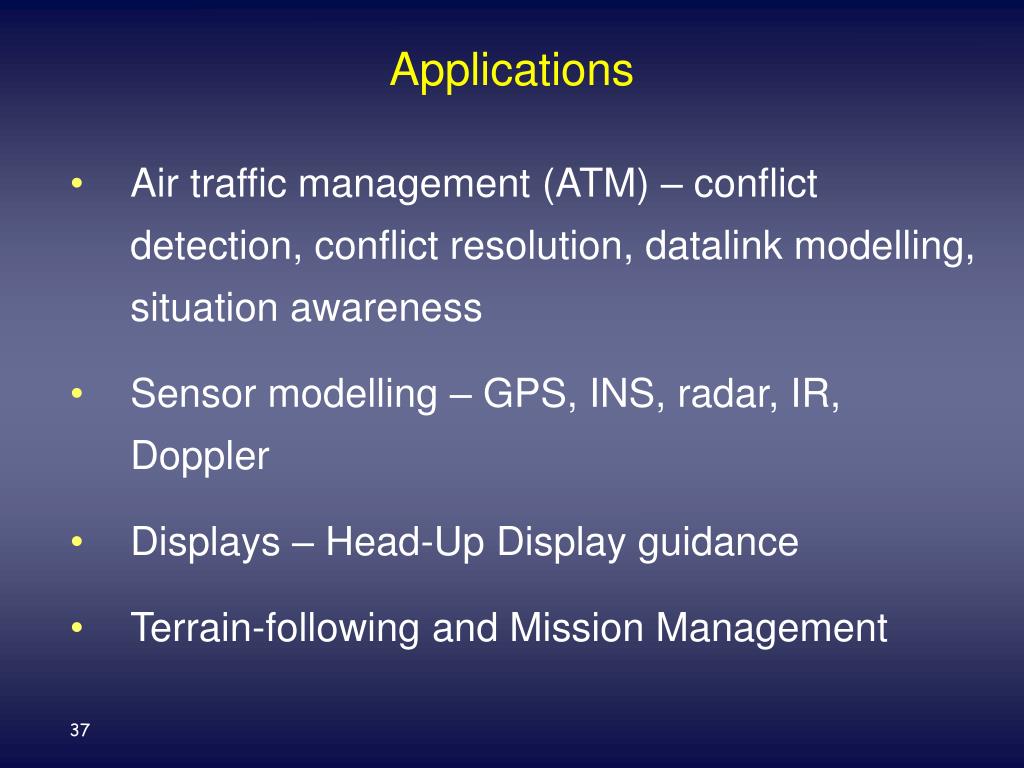 Applications

• Air traffic management (ATM) – conflict detection, conflict resolution, datalink modelling, situation awareness

• Sensor modelling – GPS, INS, radar, IR, Doppler

• Displays – Head-Up Display guidance

• Terrain-following and Mission Management

37